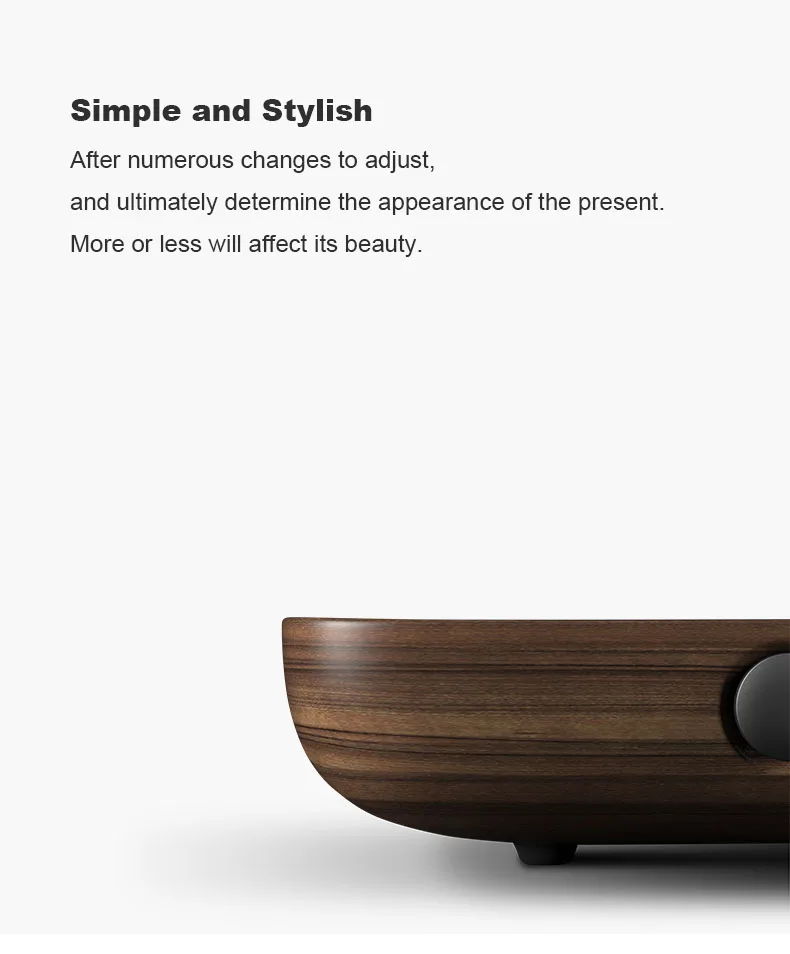 Simple and Stylish

After numerous changes to adjust,
and ultimately determine the appearance of the present.
More or less will affect its beauty.